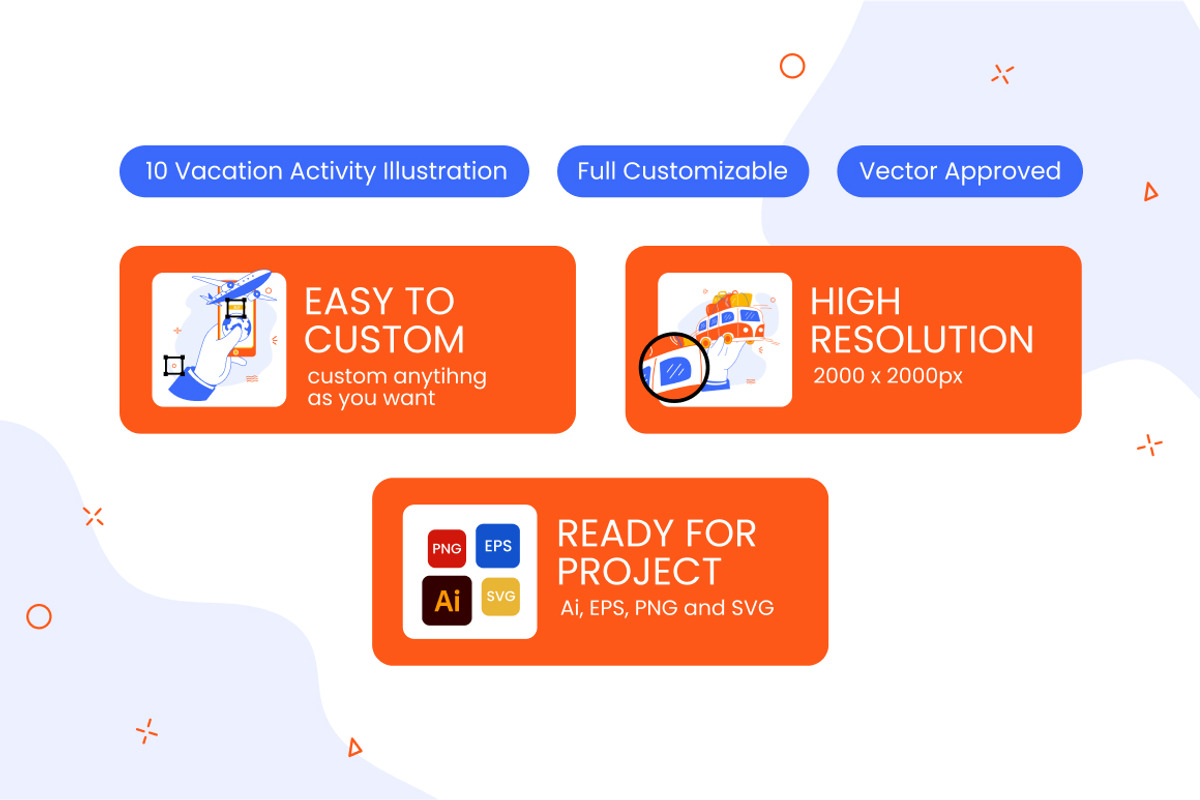 10 Vacation Activity Illustration

Full Customizable

Vector Approved

EASY TO CUSTOM
custom anytihng as you want

HIGH RESOLUTION
2000 x 2000px

PNG
EPS
Ai
SVG

READY FOR PROJECT
Ai, EPS, PNG and SVG